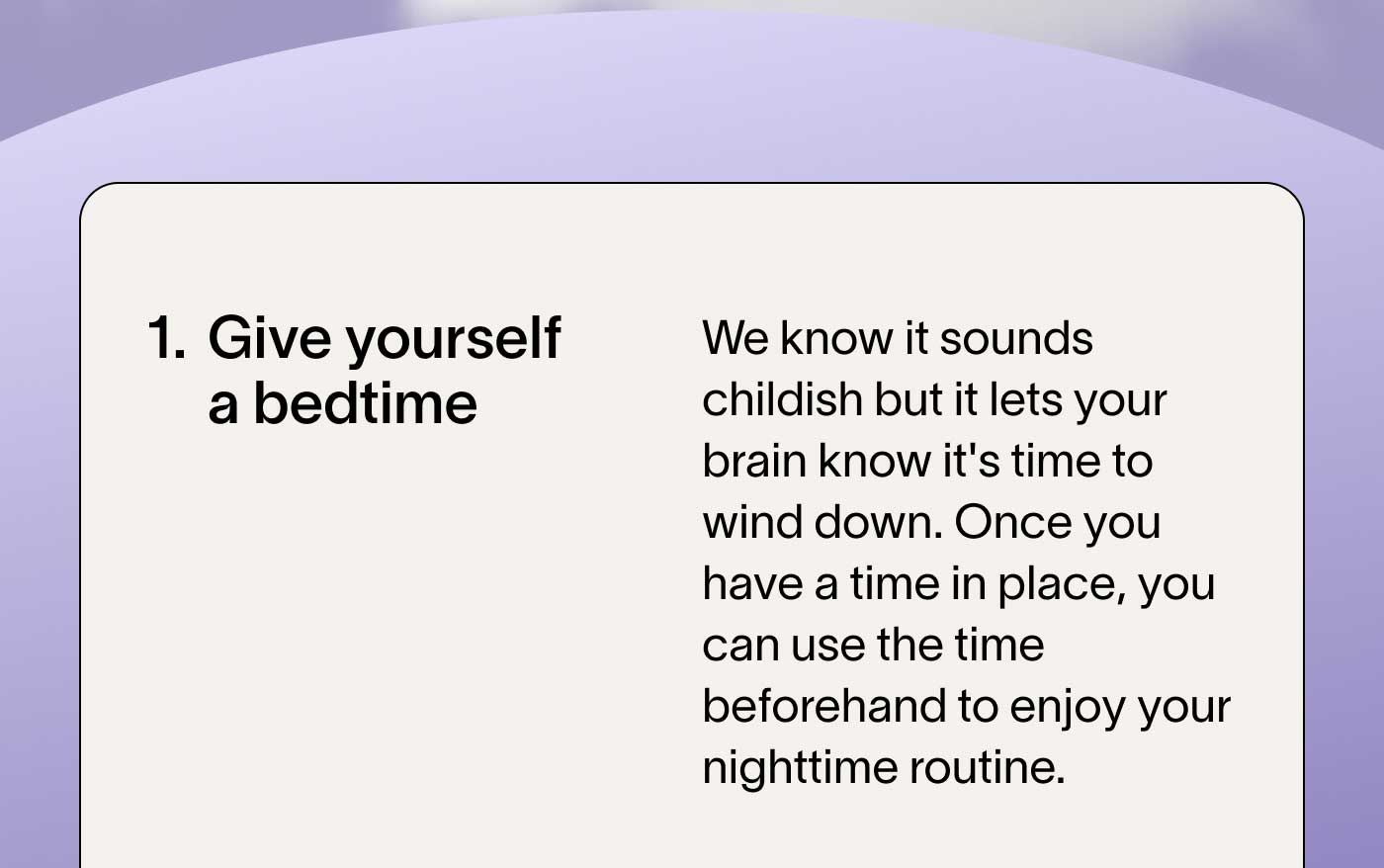 1. Give yourself a bedtime

We know it sounds childish but it lets your brain know it's time to wind down. Once you have a time in place, you can use the time beforehand to enjoy your nighttime routine.